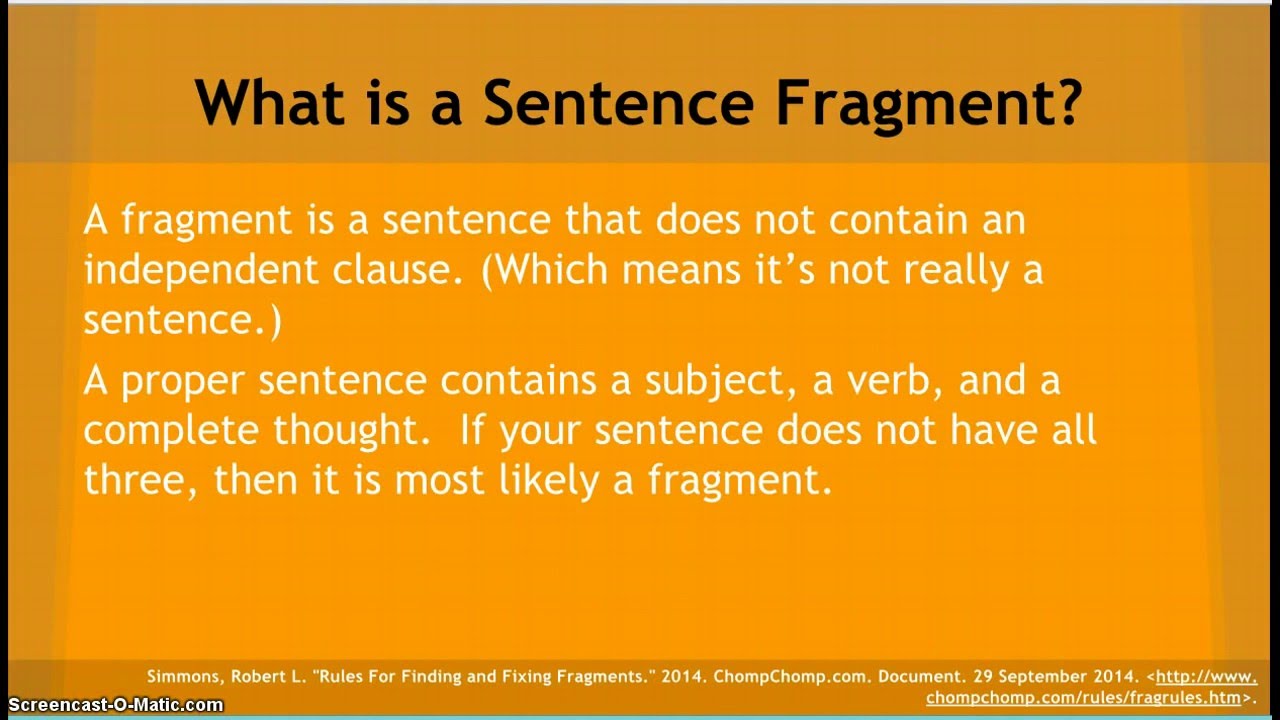 What is a Sentence Fragment?

A fragment is a sentence that does not contain an independent clause. (Which means it's not really a sentence.)

A proper sentence contains a subject, a verb, and a complete thought. If your sentence does not have all three, then it is most likely a fragment.

Simmons, Robert L. "Rules For Finding and Fixing Fragments." 2014. ChompChomp.com. Document. 29 September 2014. <http://www.chompchomp.com/rules/fragrules.htm>.

Screencast-O-Matic.com